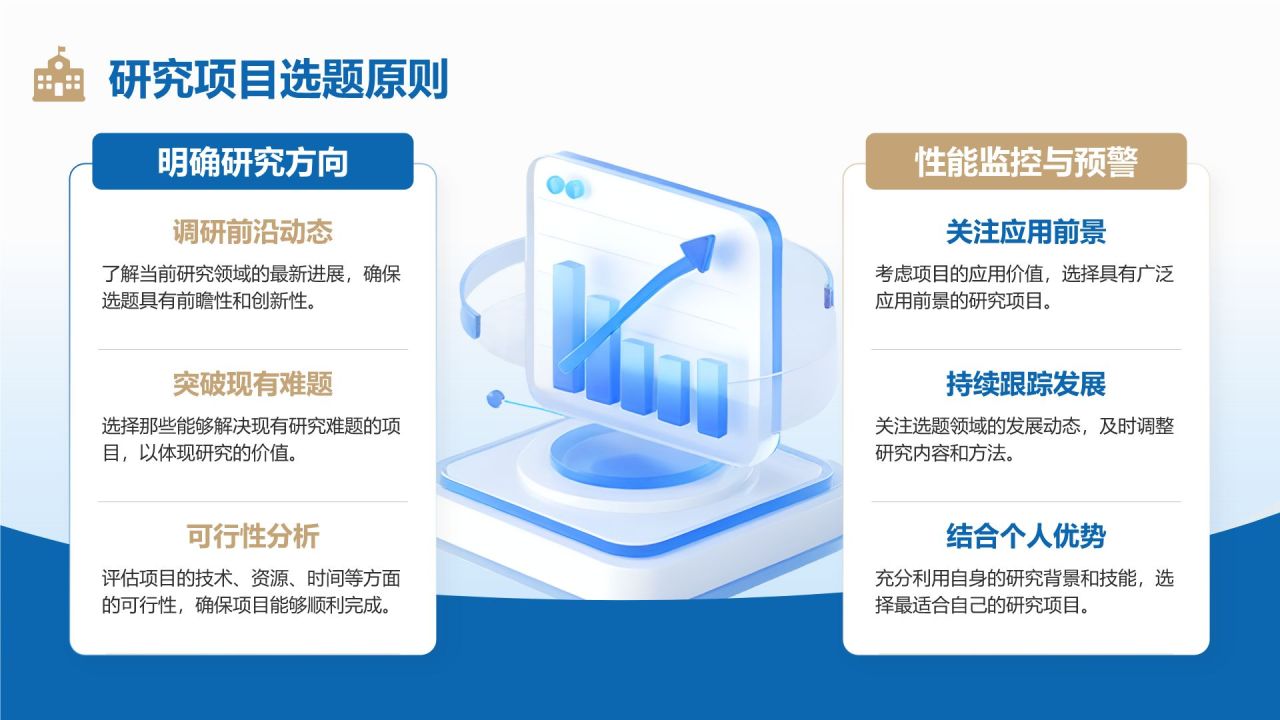 研究项目选题原则

明确研究方向

调研前沿动态

了解当前研究领域的最新进展，确保选题具有前瞻性和创新性。

突破现有难题

选择那些能够解决现有研究难题的项目，以体现研究的价值。

可行性分析

评估项目的技术、资源、时间等方面的可行性，确保项目能够顺利完成。

性能监控与预警

关注应用前景

考虑项目的应用价值，选择具有广泛应用前景的研究项目。

持续跟踪发展

关注选题领域的发展动态，及时调整研究内容和方法。

结合个人优势

充分利用自身的研究背景和技能，选择最适合自己的研究项目。